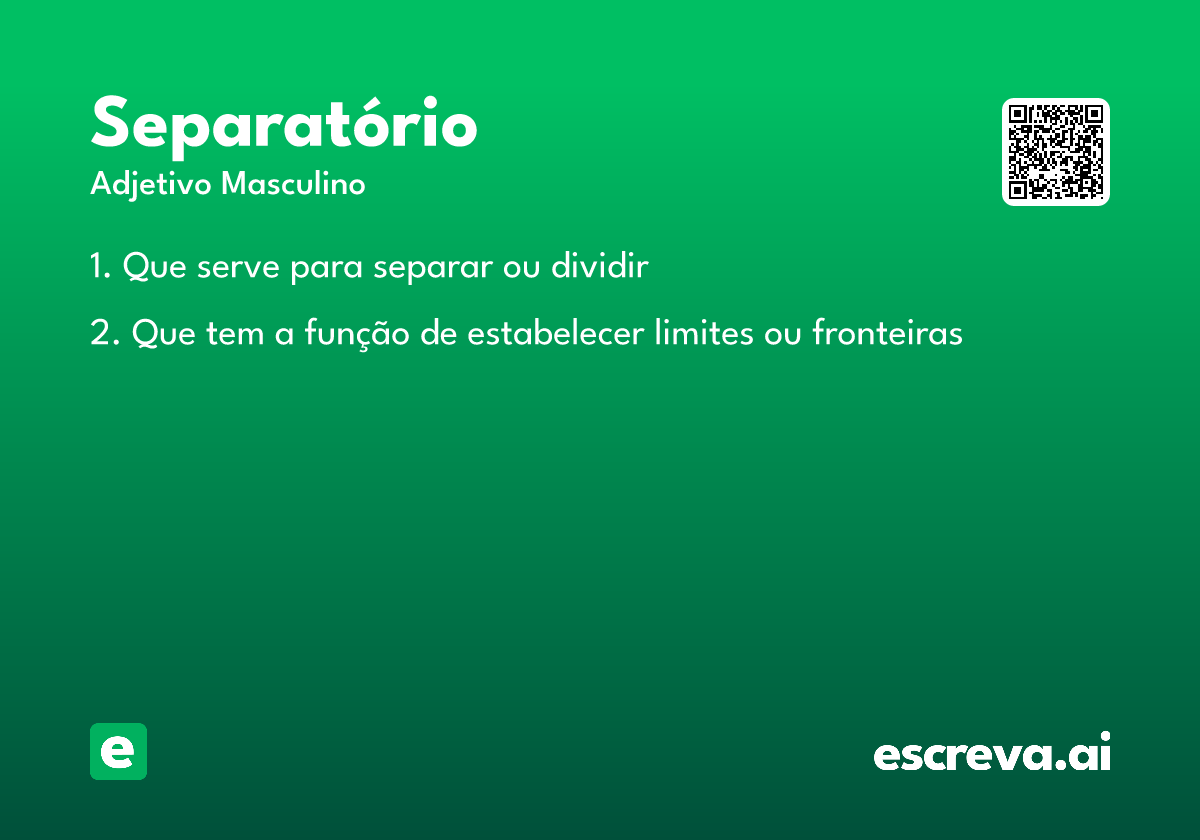 Separatório
Adjetivo Masculino

1. Que serve para separar ou dividir

2. Que tem a função de estabelecer limites ou fronteiras

e

escreva.ai